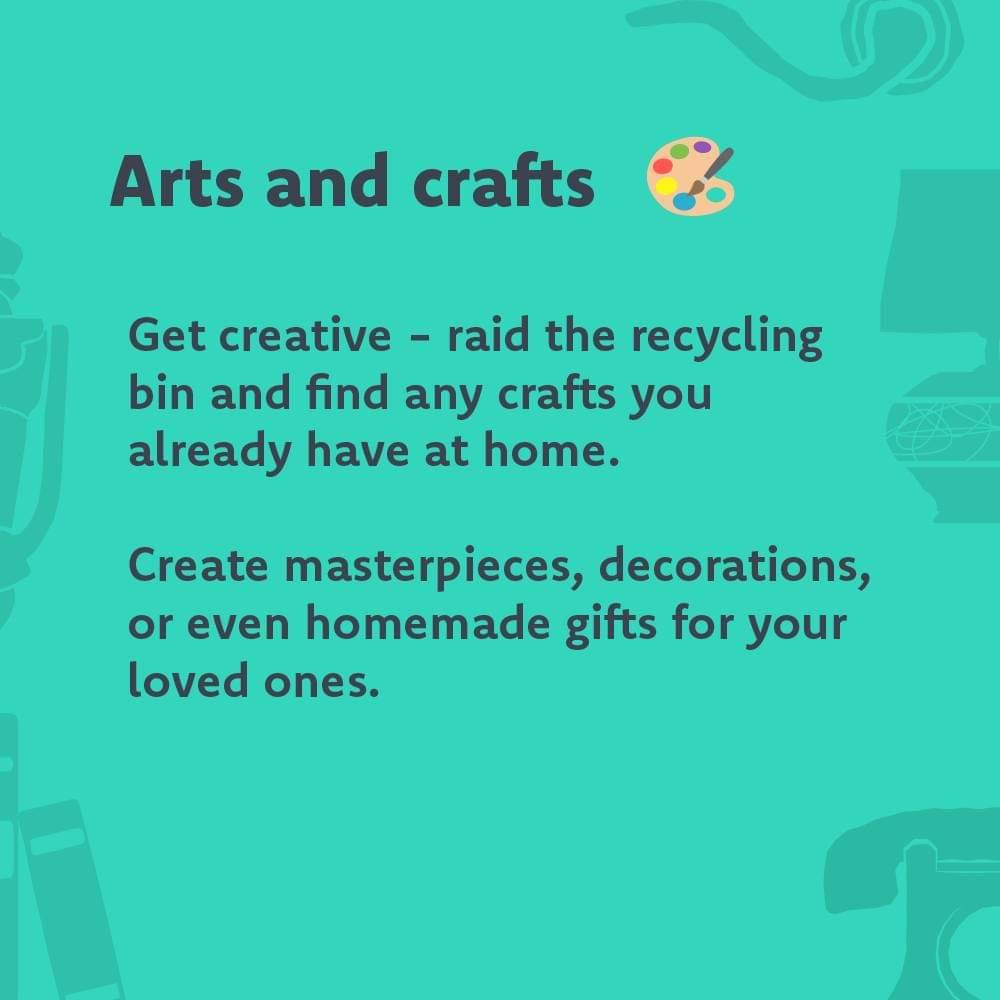 Arts and crafts 🎨

Get creative - raid the recycling bin and find any crafts you already have at home.

Create masterpieces, decorations, or even homemade gifts for your loved ones.